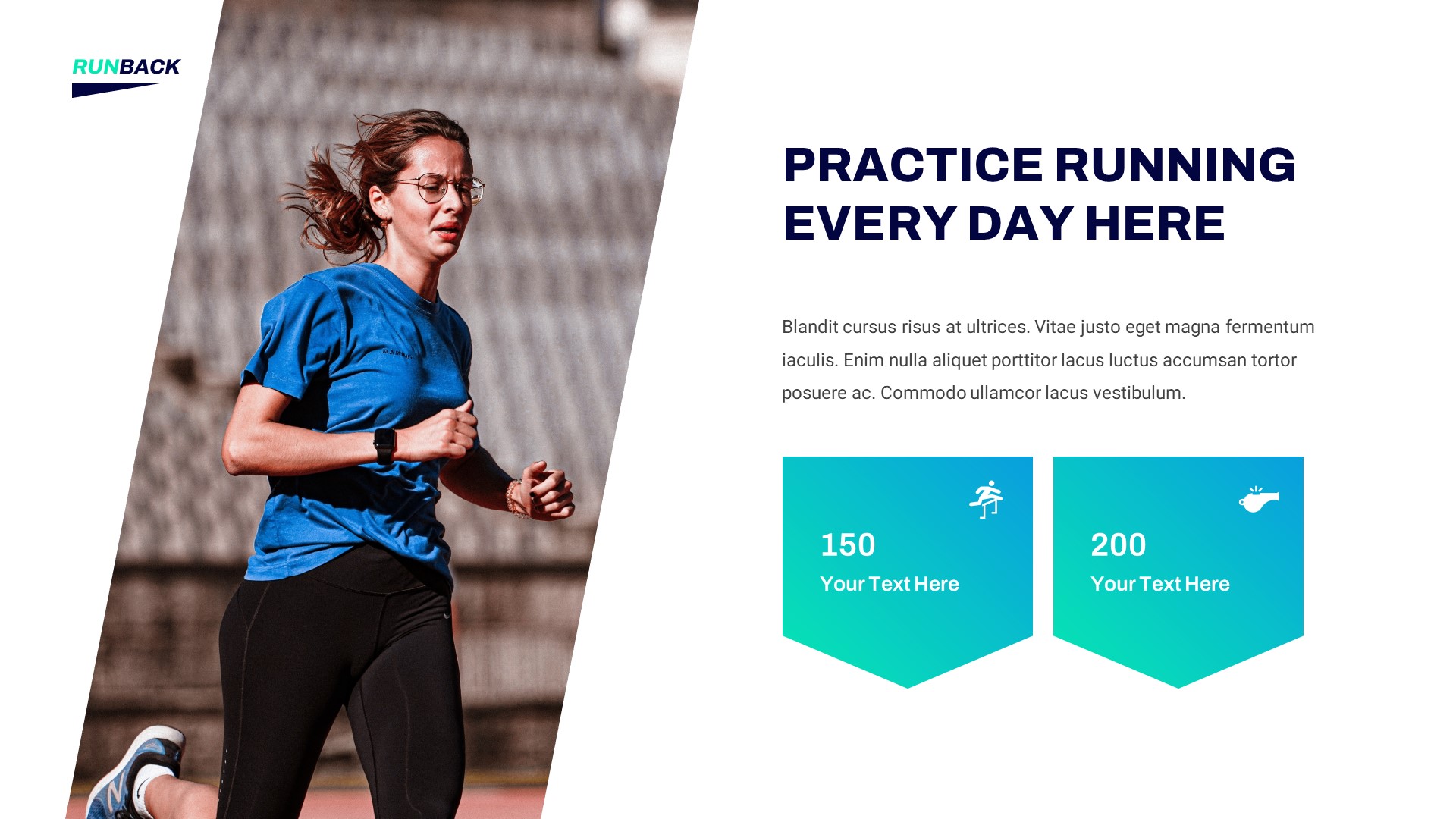 RUNBACK

PRACTICE RUNNING EVERY DAY HERE

Blandit cursus risus at ultrices. Vitae justo eget magna fermentum iaculis. Enim nulla aliquet porttitor lacus luctus accumsan tortor posuere ac. Commodo ullamcor lacus vestibulum.

150
Your Text Here

200
Your Text Here